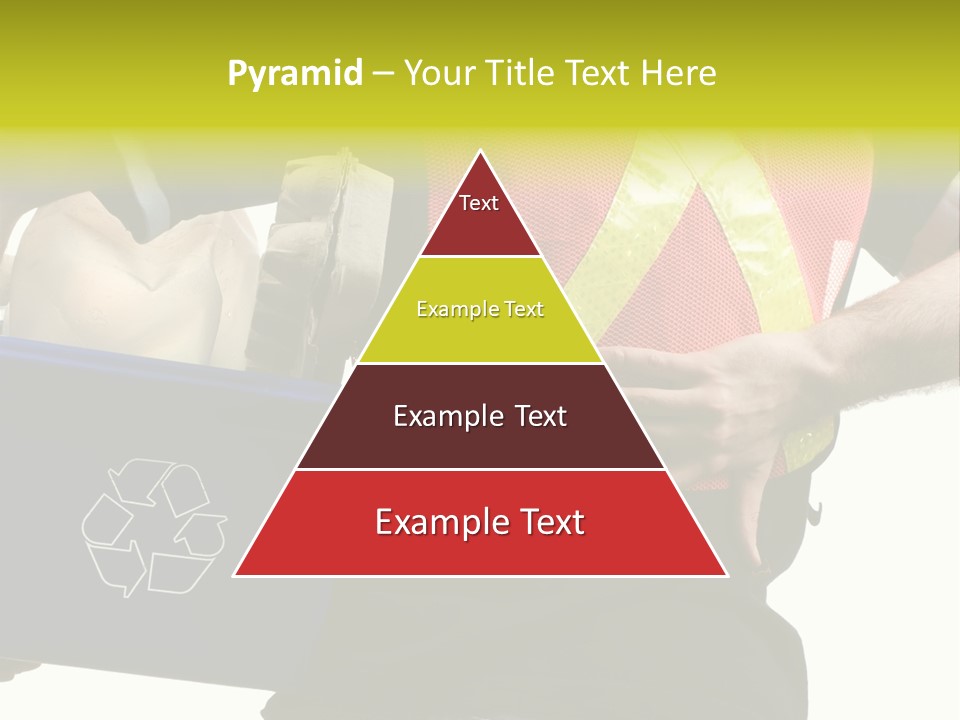 Pyramid – Your Title Text Here

Text

Example Text

Example Text

Example Text